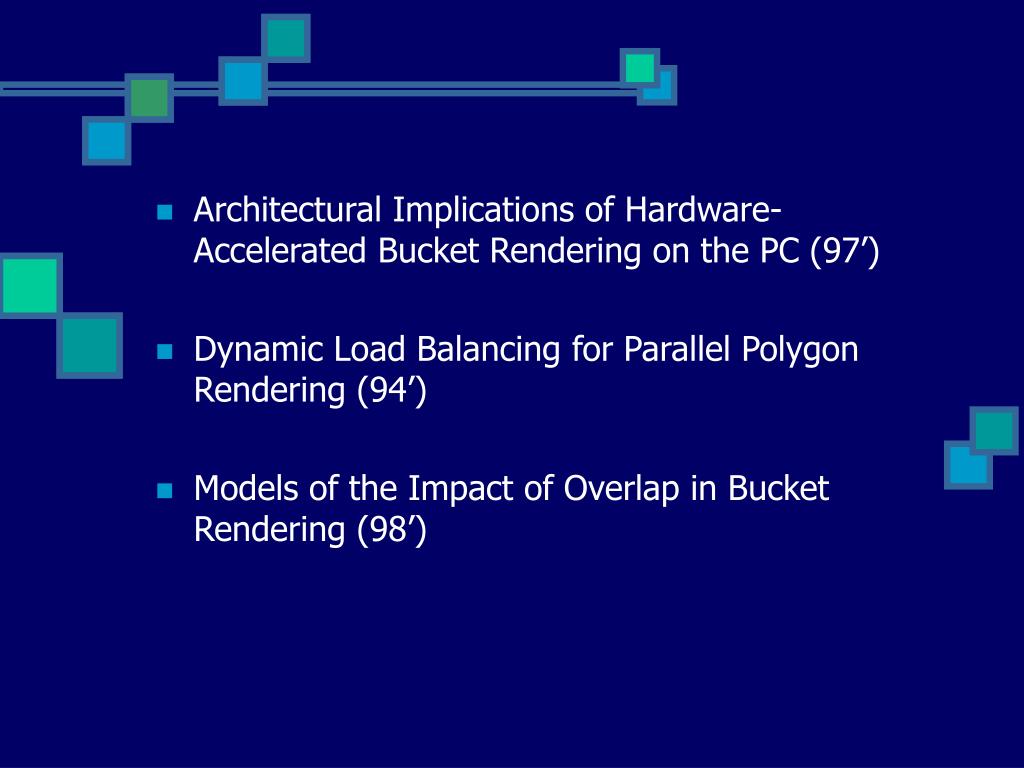 - Architectural Implications of Hardware-Accelerated Bucket Rendering on the PC (97’)
- Dynamic Load Balancing for Parallel Polygon Rendering (94’)
- Models of the Impact of Overlap in Bucket Rendering (98’)